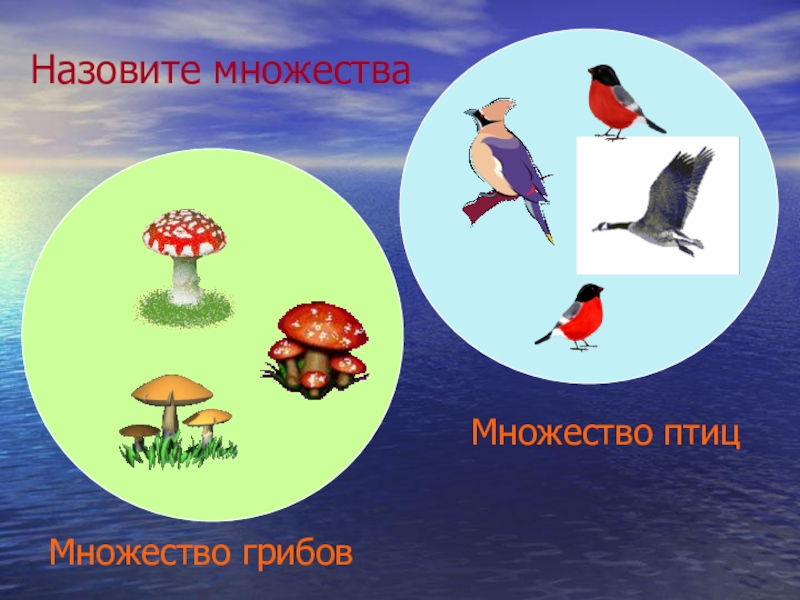 Назовите множества

Множество птиц

Множество грибов